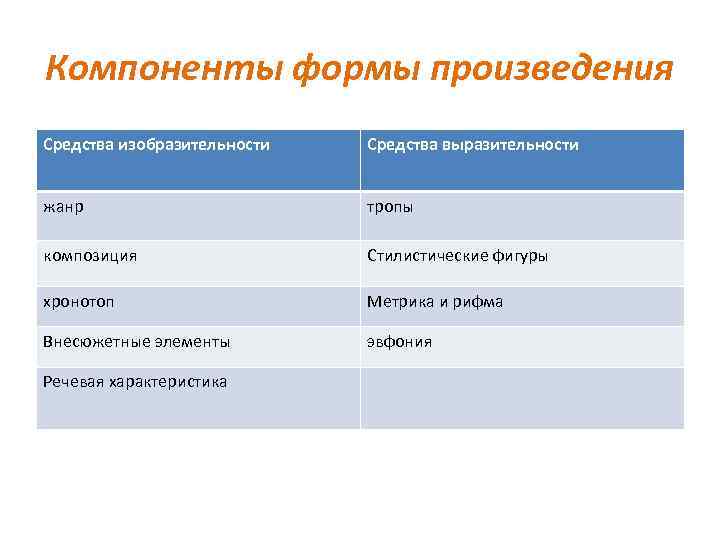 Компоненты формы произведения

| Средства изобразительности | Средства выразительности |
|---|---|
| жанр | тропы |
| композиция | Стилистические фигуры |
| хронотоп | Метрика и рифма |
| Внесюжетные элементы | эвфония |
| Речевая характеристика | |